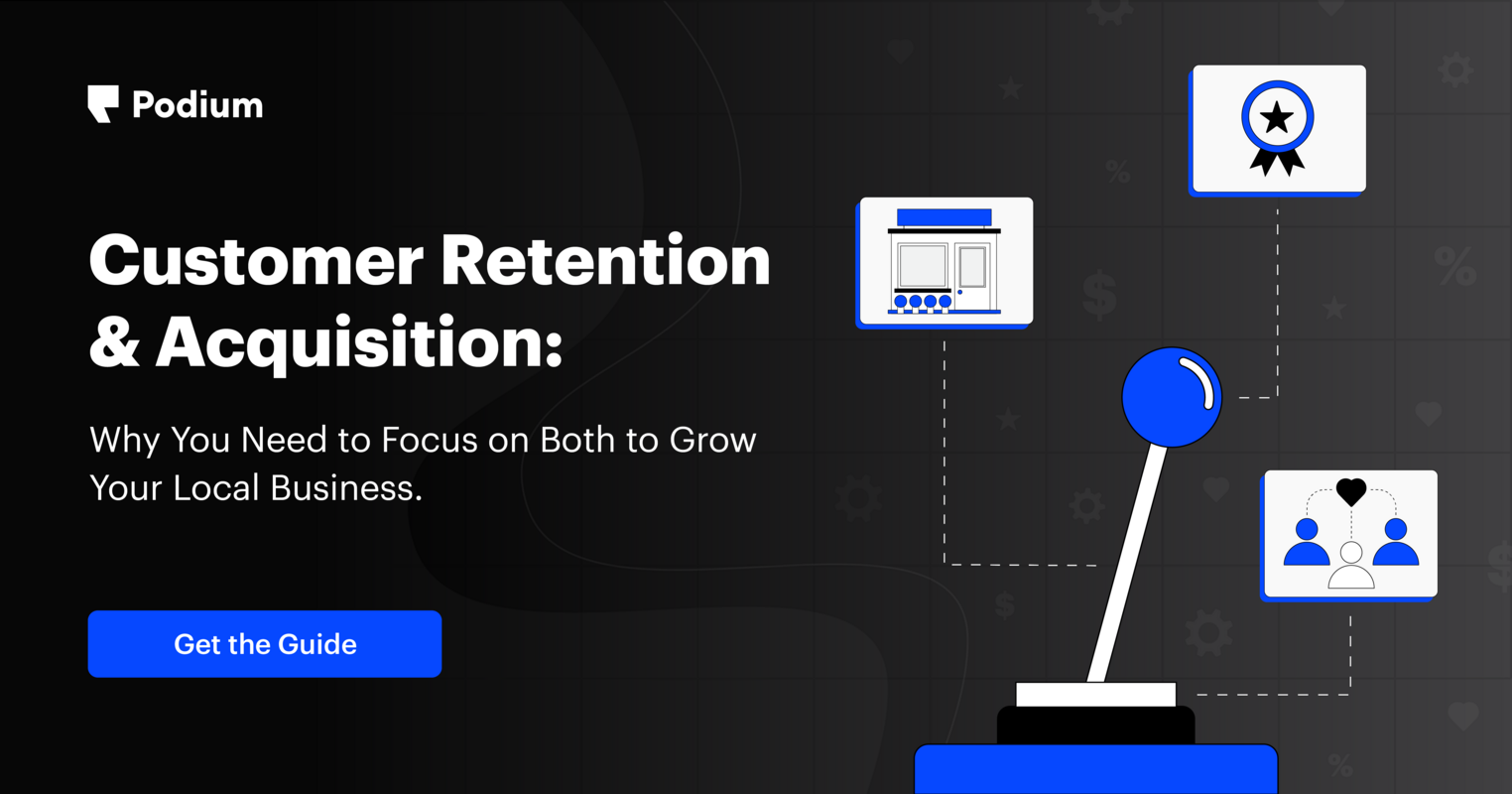 Podium

Customer Retention & Acquisition:

Why You Need to Focus on Both to Grow Your Local Business.

Get the Guide